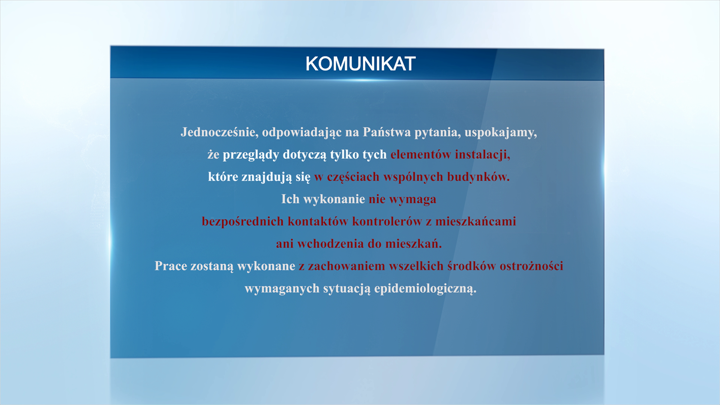 KOMUNIKAT

Jednocześnie, odpowiadając na Państwa pytania, uspokajamy, że przeglądy dotyczą tylko tych elementów instalacji, które znajdują się w częściach wspólnych budynków. Ich wykonanie nie wymaga bezpośrednich kontaktów kontrolerów z mieszkańcami ani wchodzenia do mieszkań. Prace zostaną wykonane z zachowaniem wszelkich środków ostrożności wymaganych sytuacją epidemiologiczną.